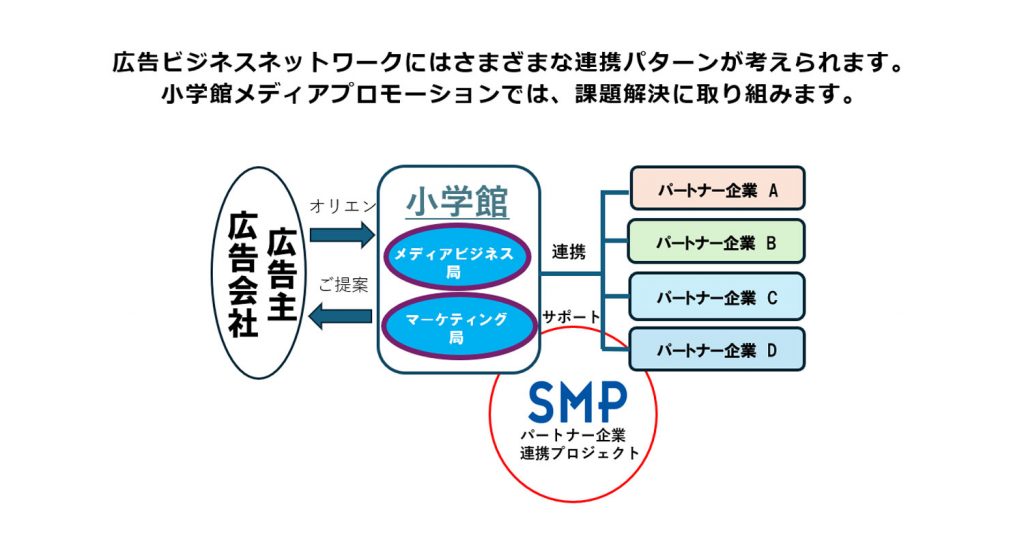 広告ビジネスネットワークにはさまざまな連携パターンが考えられます。
小学館メディアプロモーションでは、課題解決に取り組みます。

広告主

広告会社

オリエン

ご提案

小学館

メディアビジネス局

マーケティング局

連携

サポート

パートナー企業 A

パートナー企業 B

パートナー企業 C

パートナー企業 D

SMP
パートナー企業
連携プロジェクト